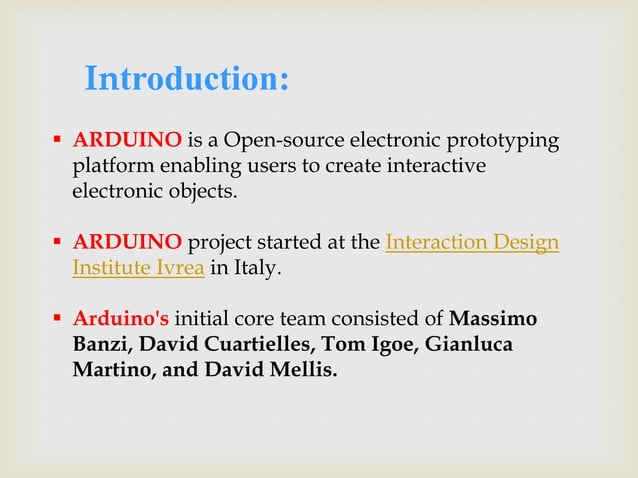 Introduction:

▪ ARDUINO is a Open-source electronic prototyping platform enabling users to create interactive electronic objects.

▪ ARDUINO project started at the Interaction Design Institute Ivrea in Italy.

▪ Arduino's initial core team consisted of Massimo Banzi, David Cuartielles, Tom Igoe, Gianluca Martino, and David Mellis.